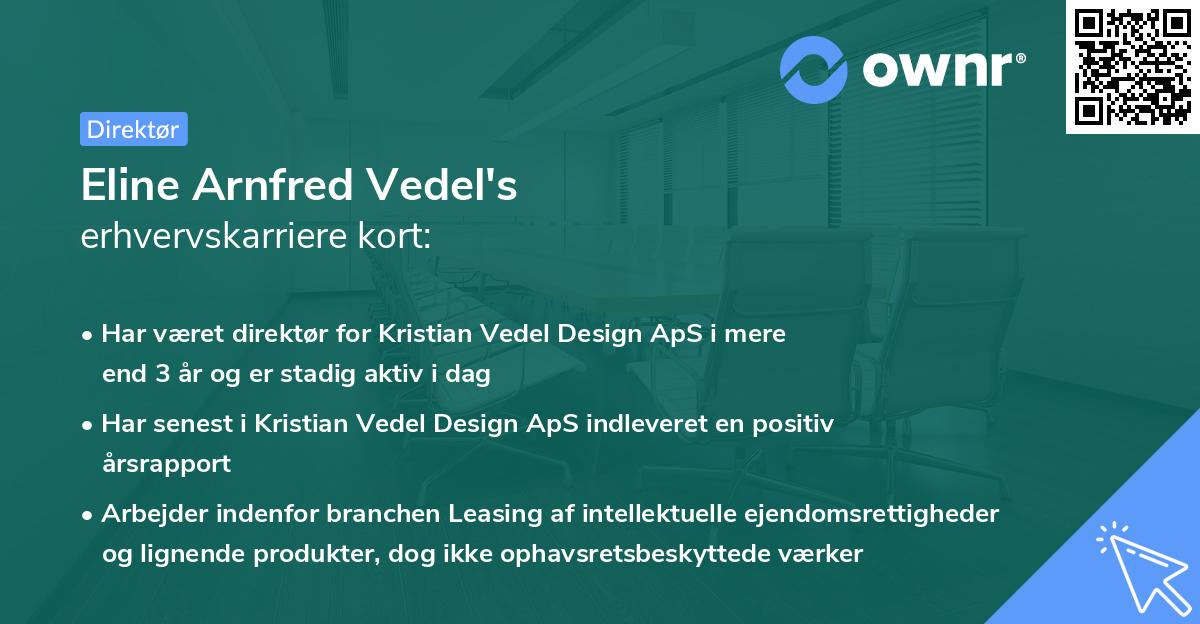 ownr®

Direktør

Eline Arnfred Vedel's
erhvervskarriere kort:

• Har været direktør for Kristian Vedel Design ApS i mere end 3 år og er stadig aktiv i dag

• Har senest i Kristian Vedel Design ApS indleveret en positiv årsrapport

• Arbejder indenfor branchen Leasing af intellektuelle ejendomsrettigheder og lignende produkter, dog ikke ophavsretsbeskyttede værker